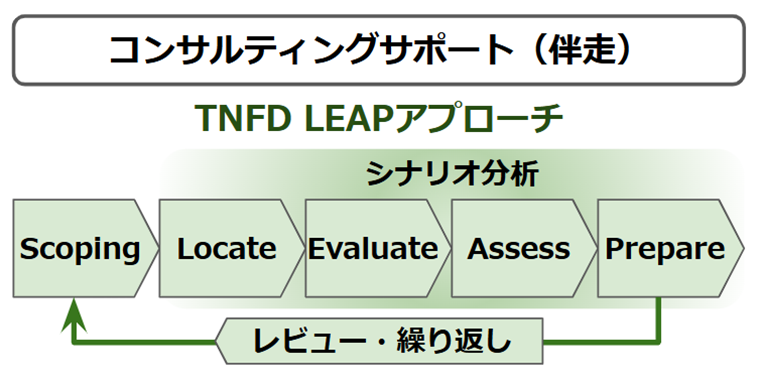 コンサルティングサポート（伴走）

TNFD LEAPアプローチ

シナリオ分析

Scoping

Locate

Evaluate

Assess

Prepare

レビュー・繰り返し